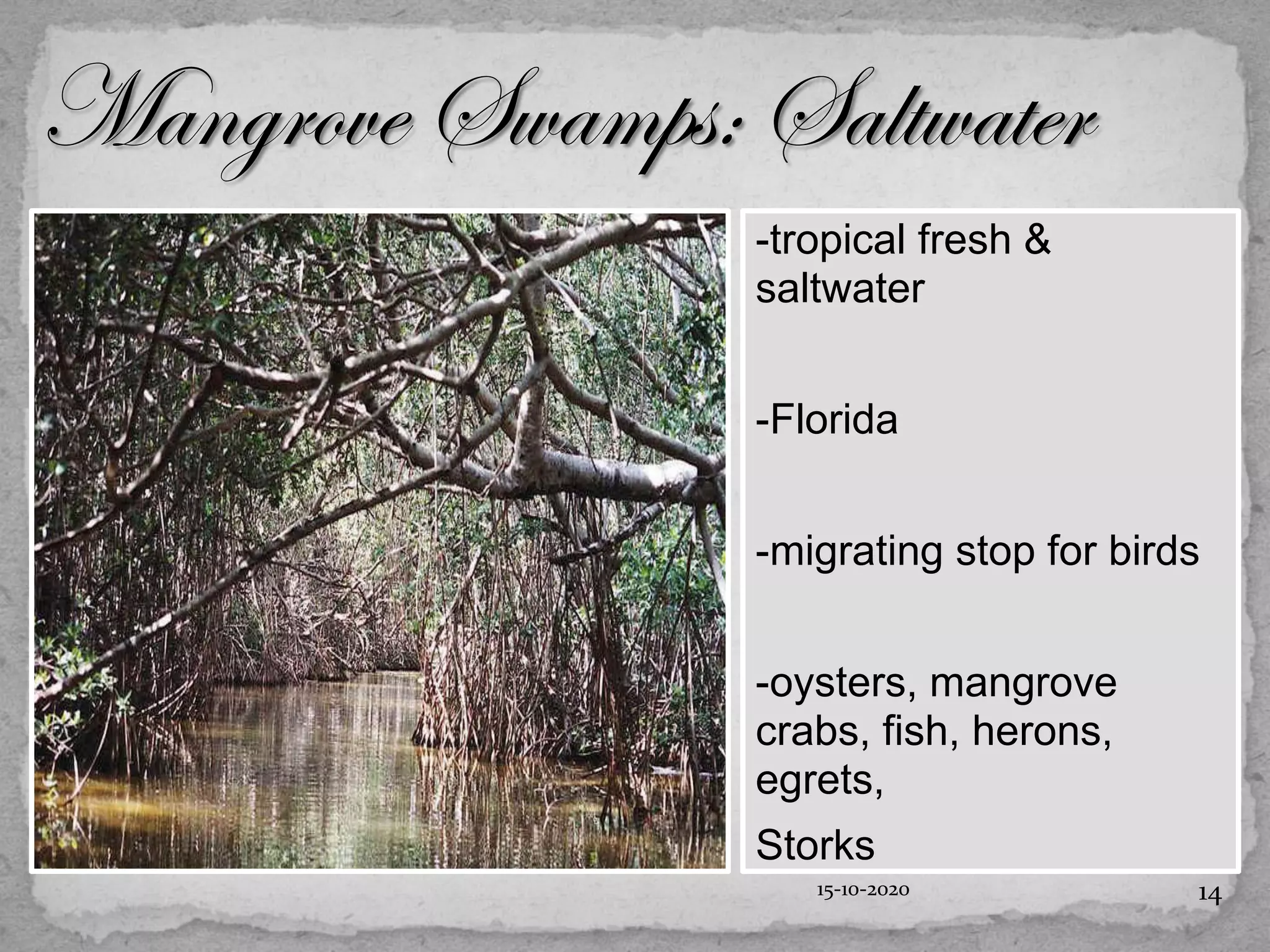 Mangrove Swamps: Saltwater

-tropical fresh & saltwater

-Florida

-migrating stop for birds

-oysters, mangrove crabs, fish, herons, egrets,

Storks

15-10-2020

14